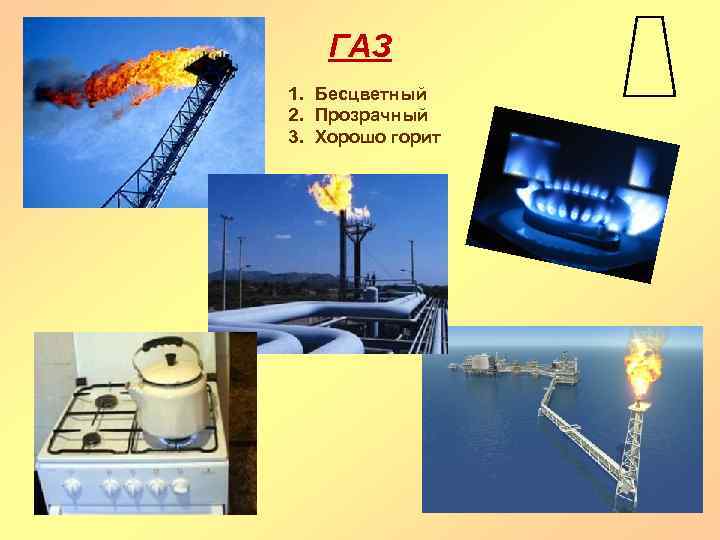 ГАЗ

1. Бесцветный
2. Прозрачный
3. Хорошо горит